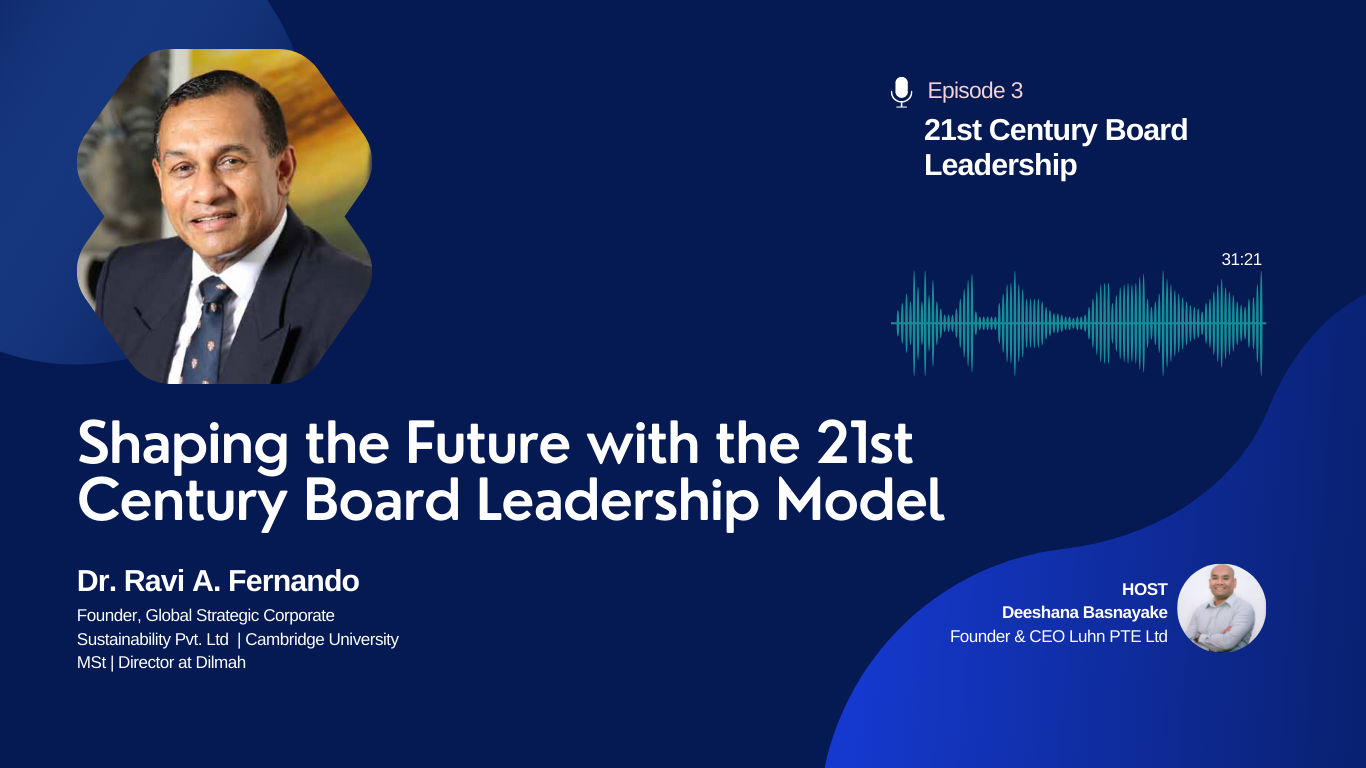 Episode 3
21st Century Board Leadership

31:21

Shaping the Future with the 21st Century Board Leadership Model

Dr. Ravi A. Fernando

Founder, Global Strategic Corporate Sustainability Pvt. Ltd | Cambridge University MSt | Director at Dilmah

HOST
Deeshana Basnayake
Founder & CEO Luhn PTE Ltd